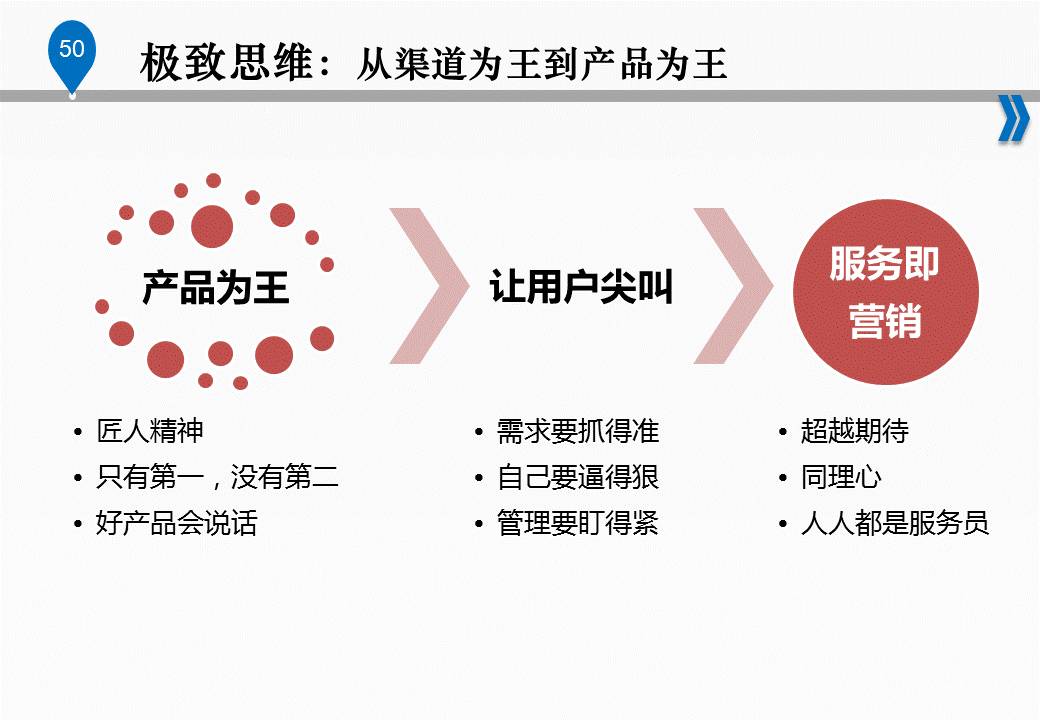 50

极致思维：从渠道为王到产品为王

产品为王

让用户尖叫

服务即营销

• 匠人精神
• 只有第一，没有第二
• 好产品会说话

• 需求要抓得准
• 自己要逼得狠
• 管理要盯得紧

• 超越期待
• 同理心
• 人人都是服务员